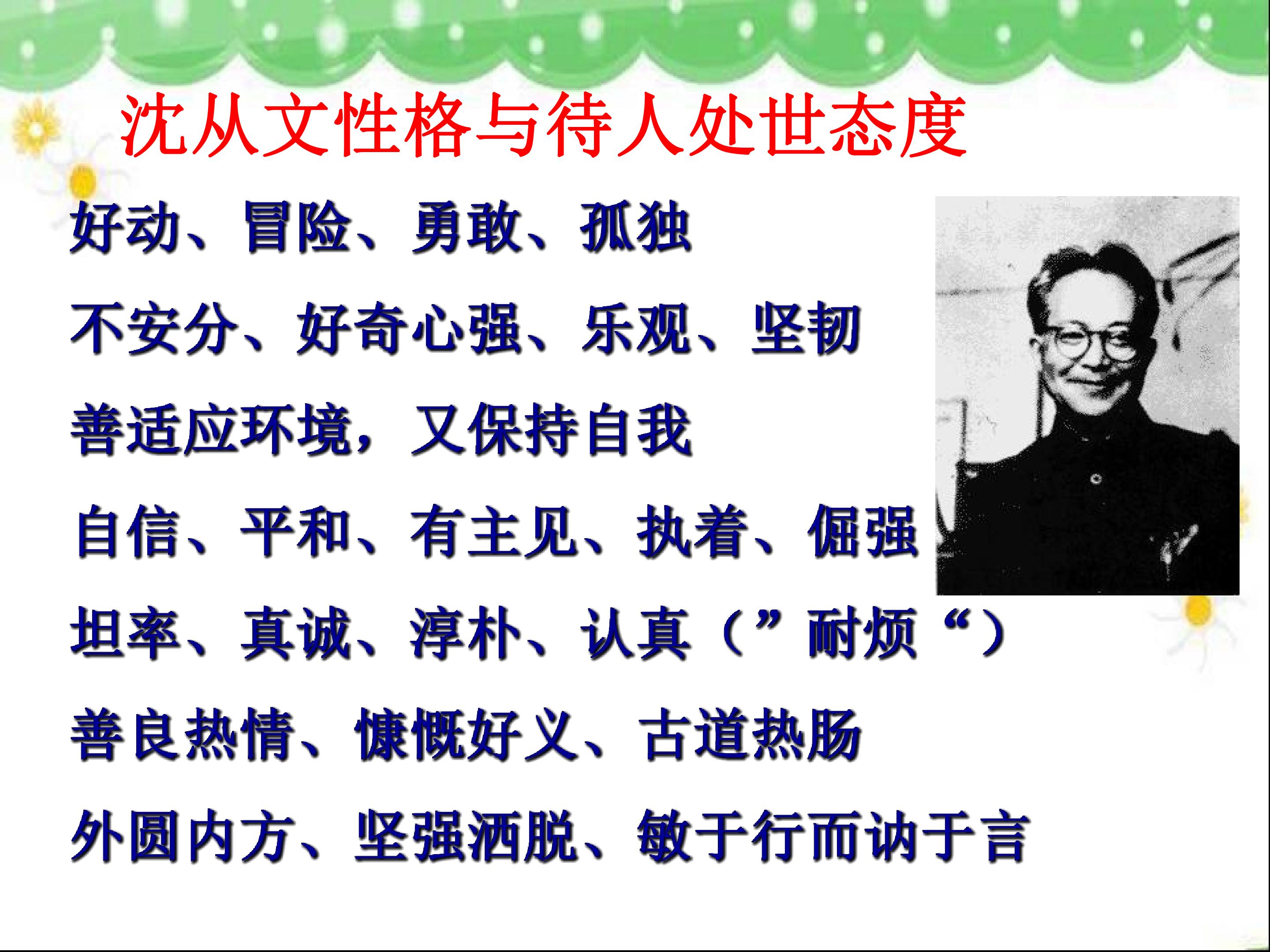 沈从文性格与待人处世态度

好动、冒险、勇敢、孤独

不安分、好奇心强、乐观、坚韧

善适应环境，又保持自我

自信、平和、有主见、执着、倔强

坦率、真诚、淳朴、认真（”耐烦“）

善良热情、慷慨好义、古道热肠

外圆内方、坚强洒脱、敏于行而讷于言